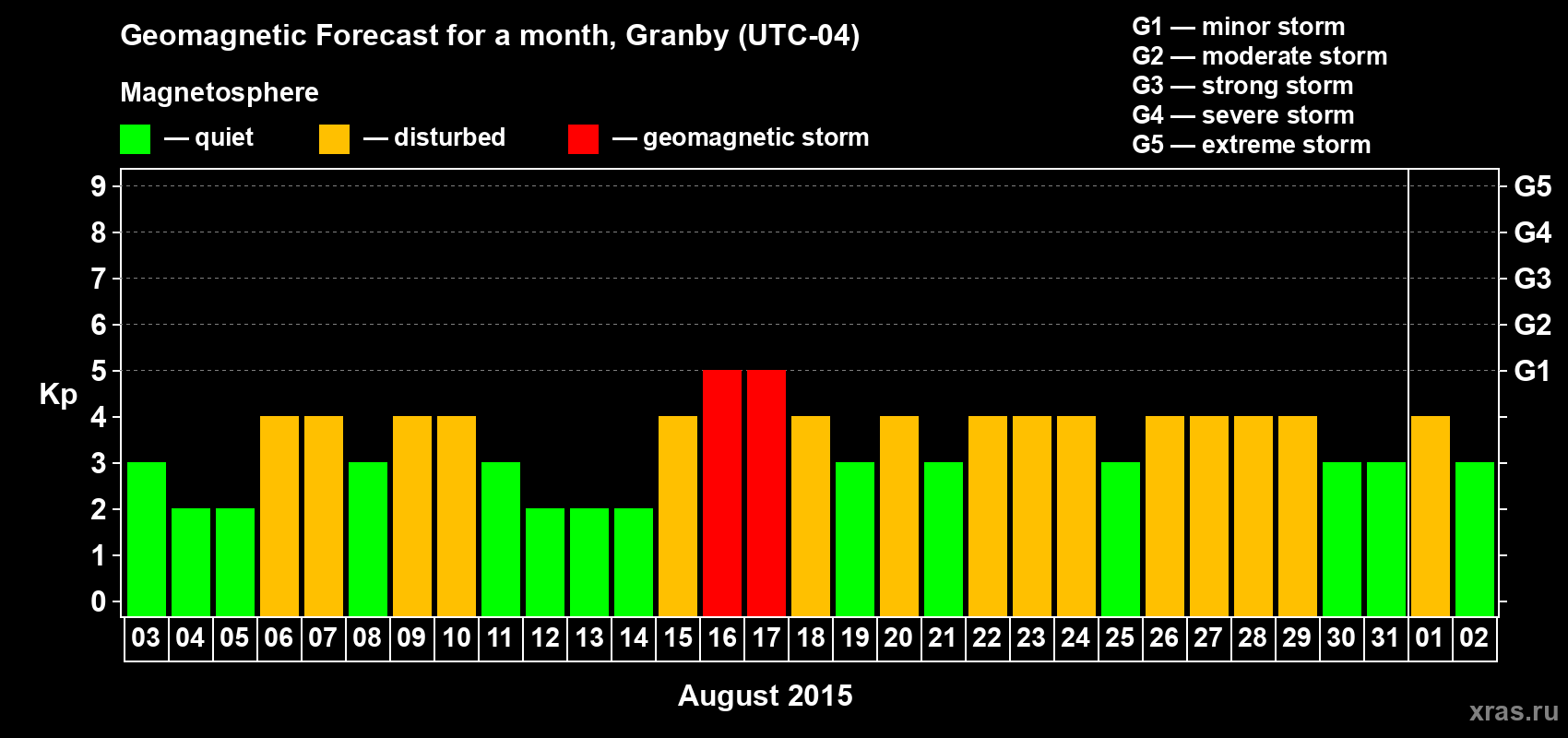 Geomagnetic Forecast for a month, Granby (UTC-04)

Magnetosphere

— quiet — disturbed — geomagnetic storm

G1 — minor storm
G2 — moderate storm
G3 — strong storm
G4 — severe storm
G5 — extreme storm

Kp

9
8
7
6
5
4
3
2
1
0

G5
G4
G3
G2
G1

03 04 05 06 07 08 09 10 11 12 13 14 15 16 17 18 19 20 21 22 23 24 25 26 27 28 29 30 31 01 02

August 2015

xras.ru